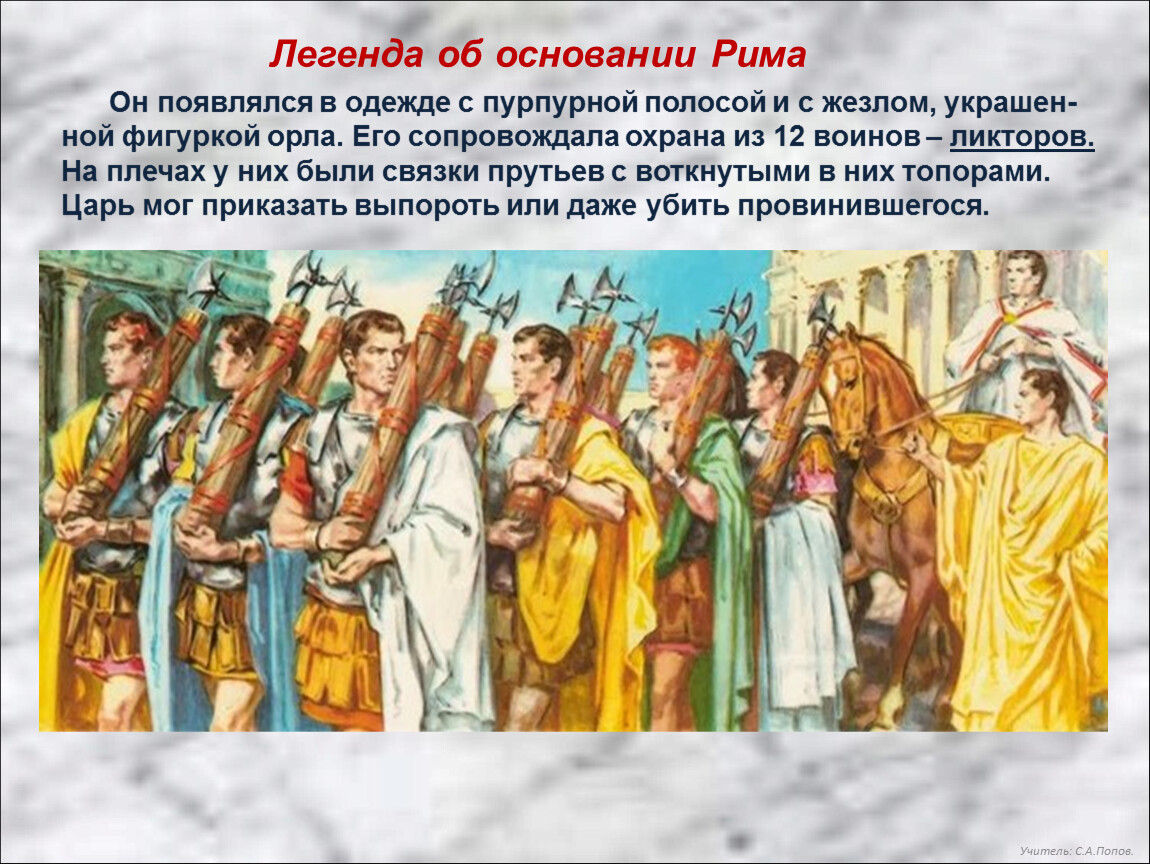 Легенда об основании Рима

Он появлялся в одежде с пурпурной полосой и с жезлом, украшенной фигуркой орла. Его сопровождала охрана из 12 воинов – ликторов. На плечах у них были связки прутьев с воткнутыми в них топорами. Царь мог приказать выпороть или даже убить провинившегося.

Учитель: С.А.Попов.